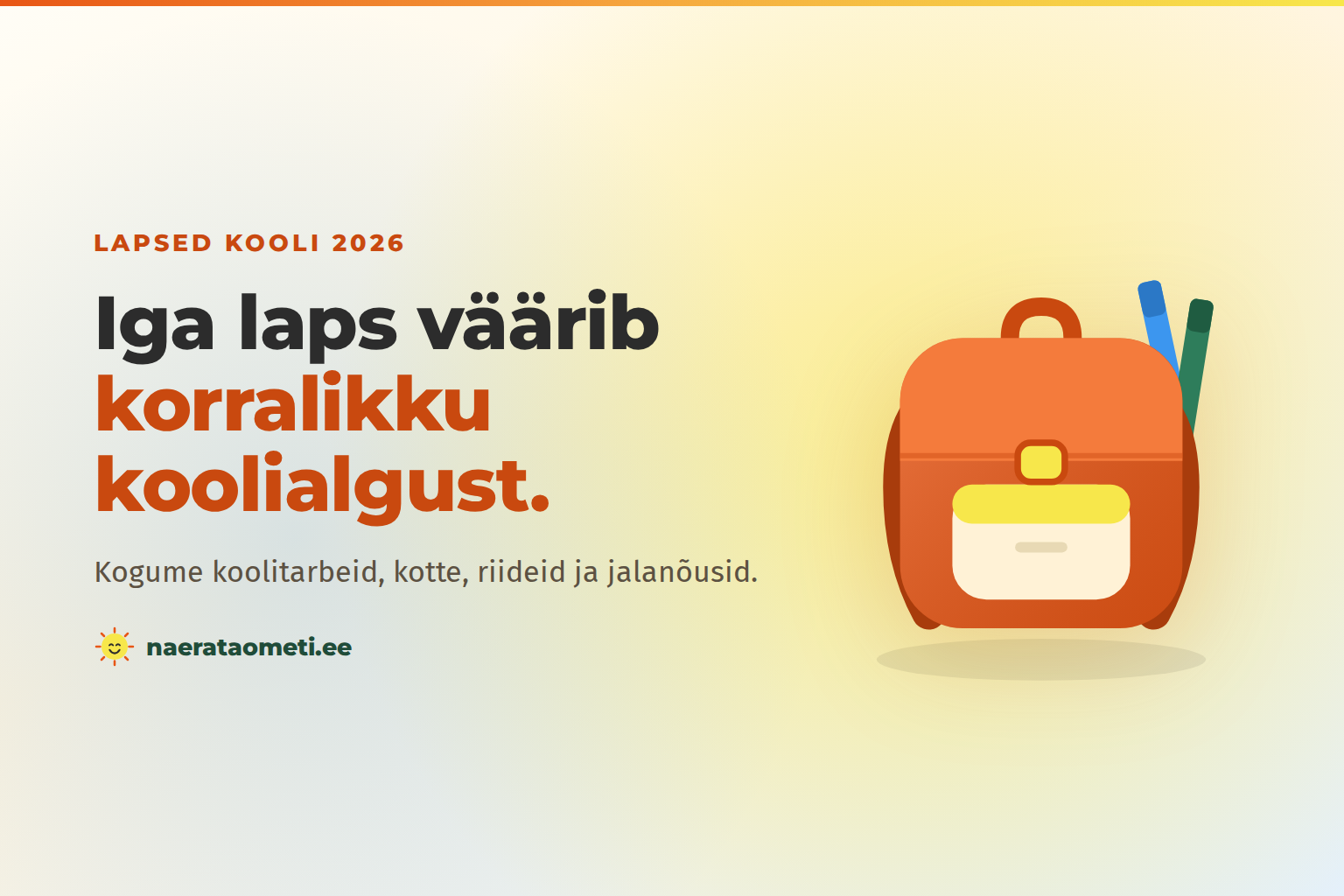 LAPSED KOOLI 2026

Iga laps väärib korralikku koolialgust.

Kogume koolitarbeid, kotte, riideid ja jalanõusid.

naerataometi.ee